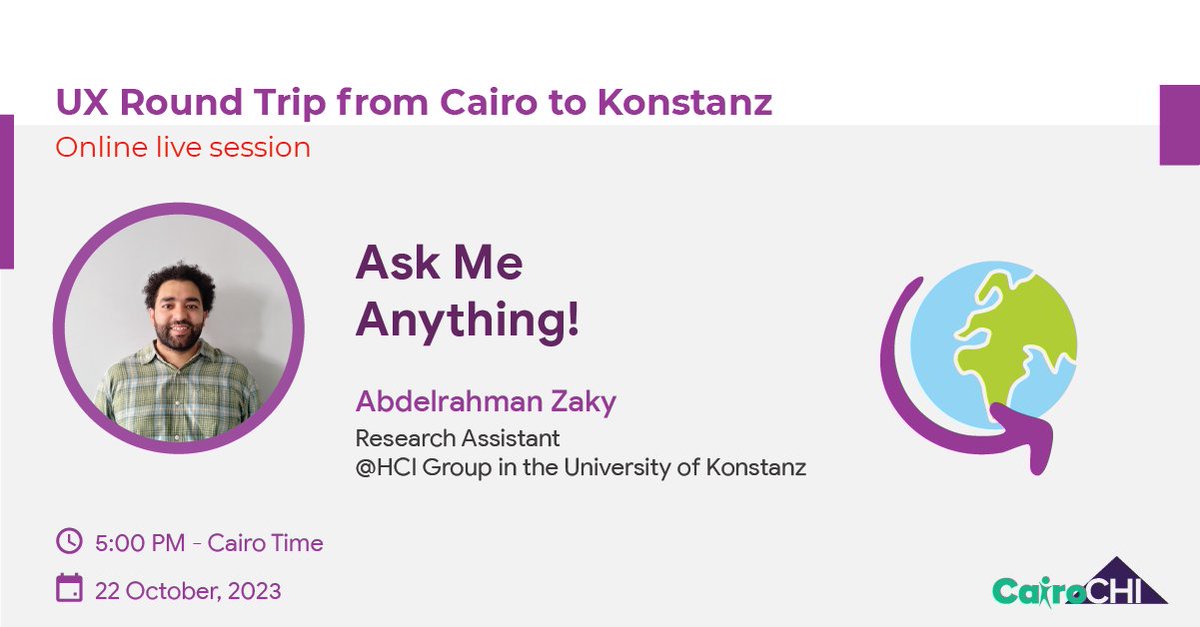 UX Round Trip from Cairo to Konstanz
Online live session

Ask Me Anything!

Abdelrahman Zaky
Research Assistant
@HCI Group in the University of Konstanz

5:00 PM - Cairo Time
22 October, 2023

CairoCHI